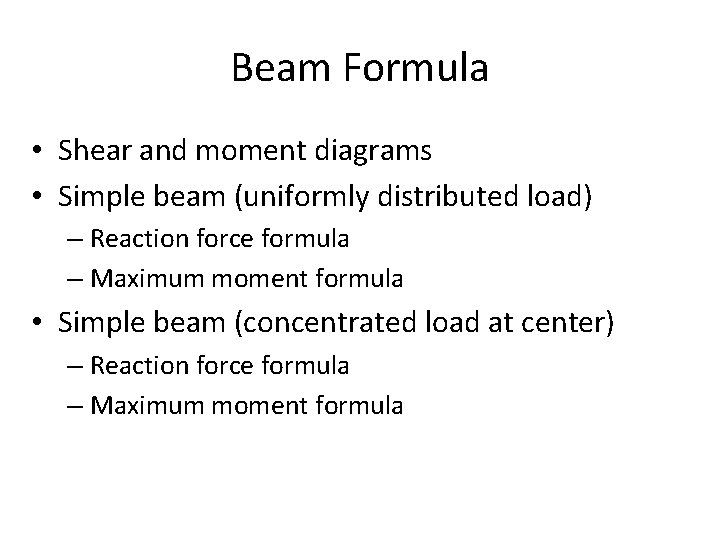 Beam Formula

• Shear and moment diagrams
• Simple beam (uniformly distributed load)
– Reaction force formula
– Maximum moment formula
• Simple beam (concentrated load at center)
– Reaction force formula
– Maximum moment formula